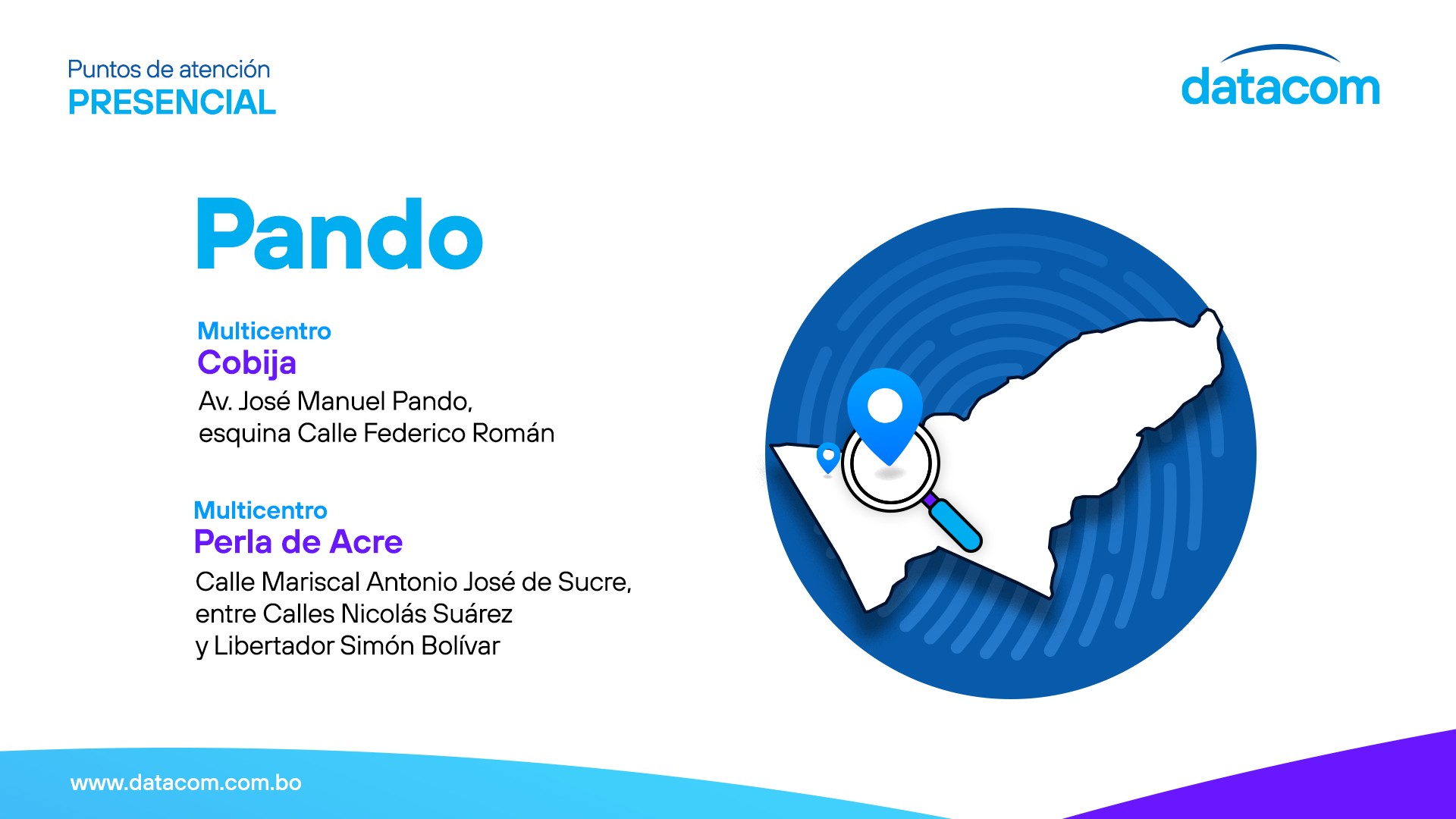 Puntos de atención
PRESENCIAL

datacom

Pando

Multicentro
Cobija
Av. José Manuel Pando,
esquina Calle Federico Román

Multicentro
Perla de Acre
Calle Mariscal Antonio José de Sucre,
entre Calles Nicolás Suárez
y Libertador Simón Bolívar

www.datacom.com.bo